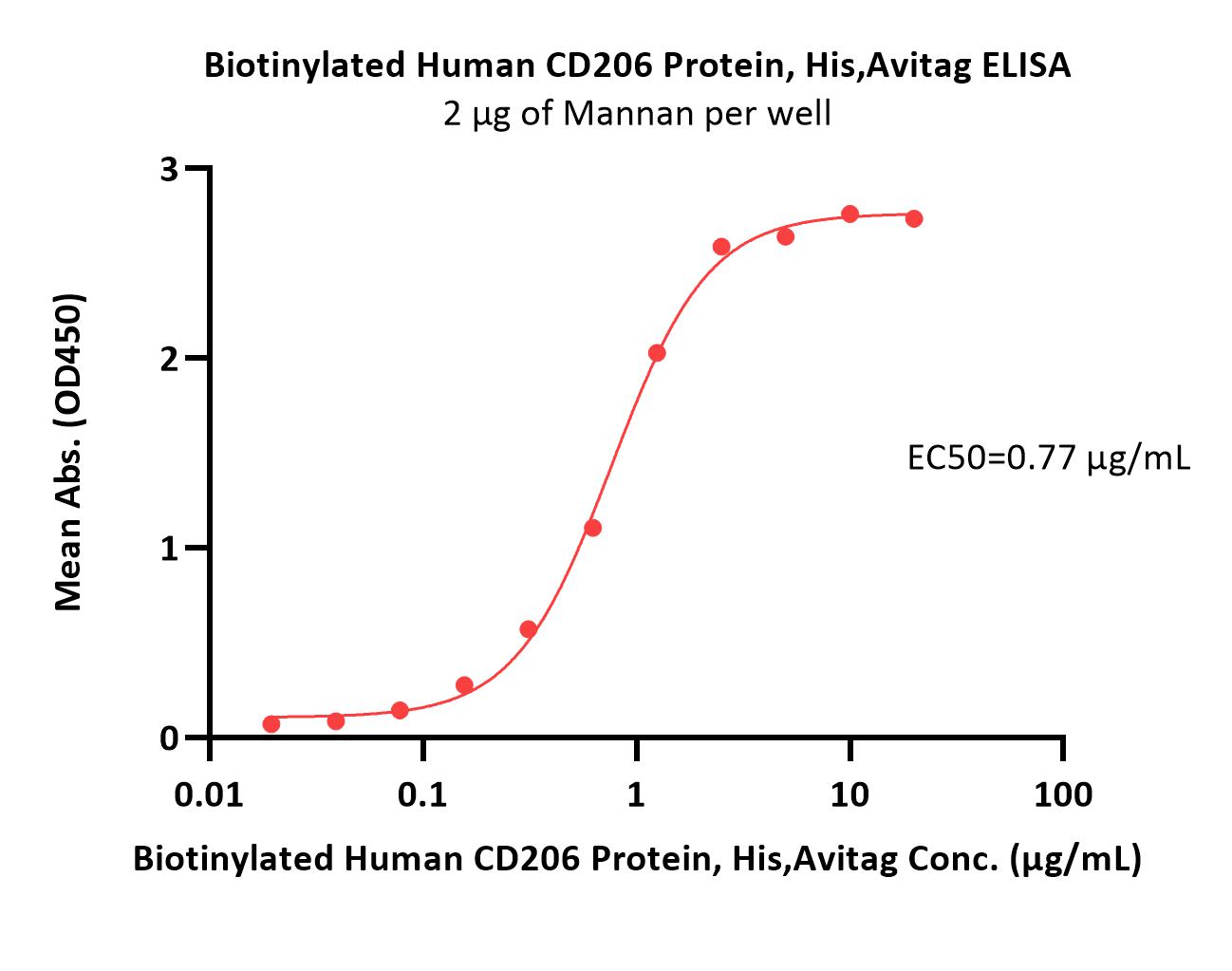 Biotinylated Human CD206 Protein, His,Avitag ELISA
2 μg of Mannan per well

Mean Abs. (OD450)

3
2
1
0

EC50=0.77 μg/mL

0.01
0.1
1
10
100

Biotinylated Human CD206 Protein, His,Avitag Conc. (μg/mL)